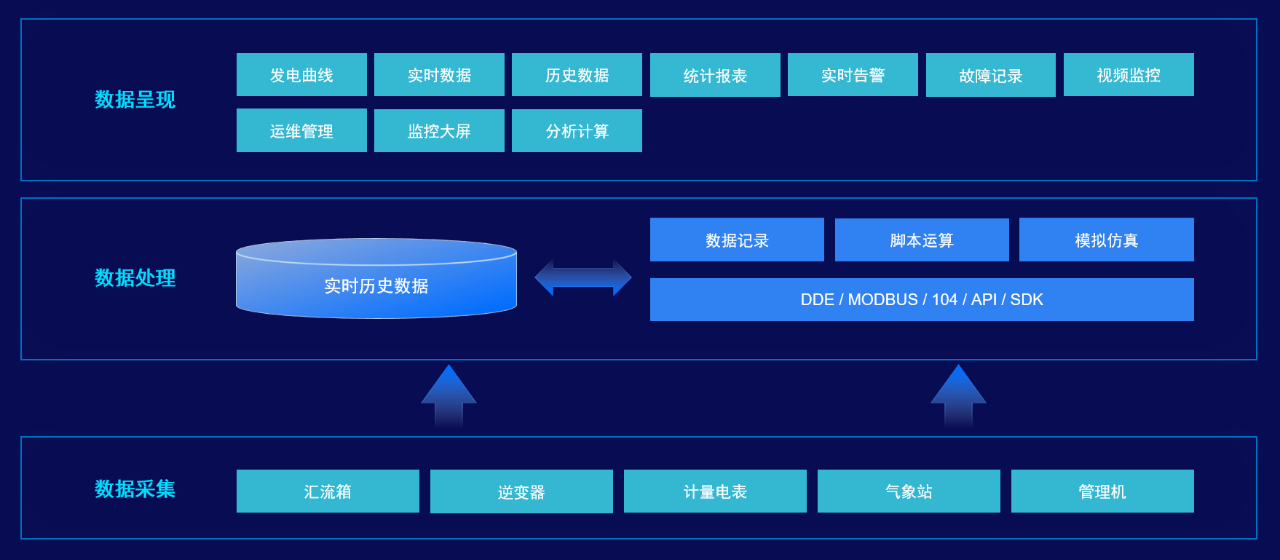 数据呈现

发电曲线
实时数据
历史数据
统计报表
实时告警
故障记录
视频监控
运维管理
监控大屏
分析计算

数据处理

实时历史数据

数据记录
脚本运算
模拟仿真
DDE / MODBUS / 104 / API / SDK

数据采集

汇流箱
逆变器
计量电表
气象站
管理机